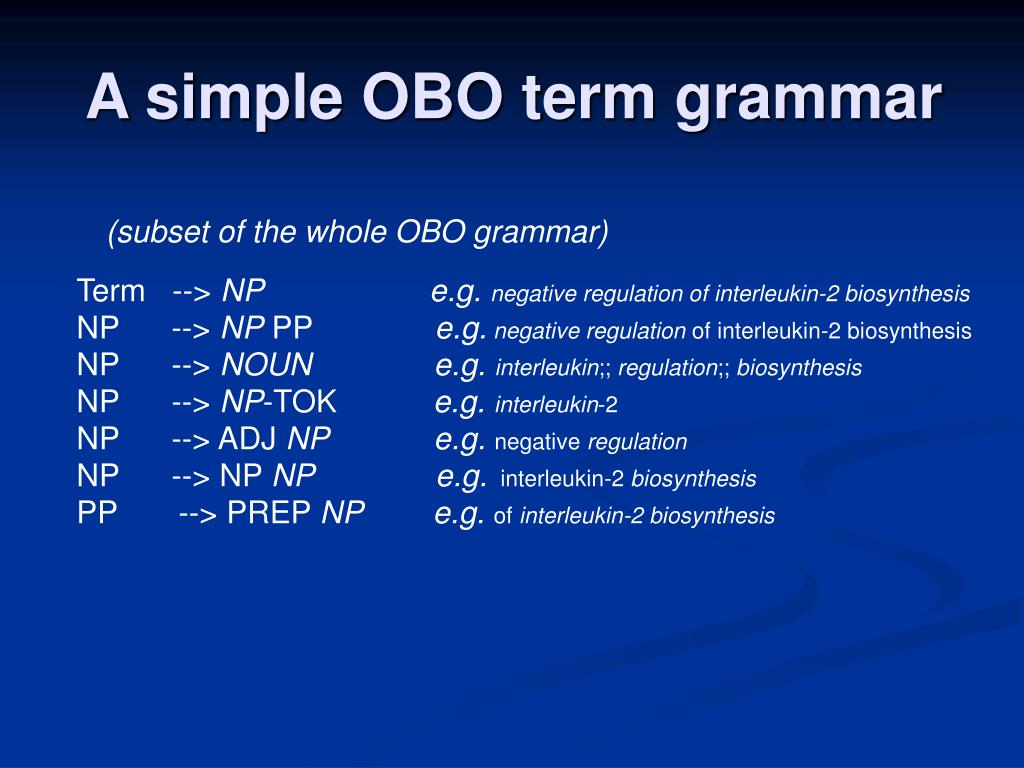 A simple OBO term grammar

(subset of the whole OBO grammar)

Term --> NP e.g. negative regulation of interleukin-2 biosynthesis
NP --> NP PP e.g. negative regulation of interleukin-2 biosynthesis
NP --> NOUN e.g. interleukin;; regulation;; biosynthesis
NP --> NP-TOK e.g. interleukin-2
NP --> ADJ NP e.g. negative regulation
NP --> NP NP e.g. interleukin-2 biosynthesis
PP --> PREP NP e.g. of interleukin-2 biosynthesis